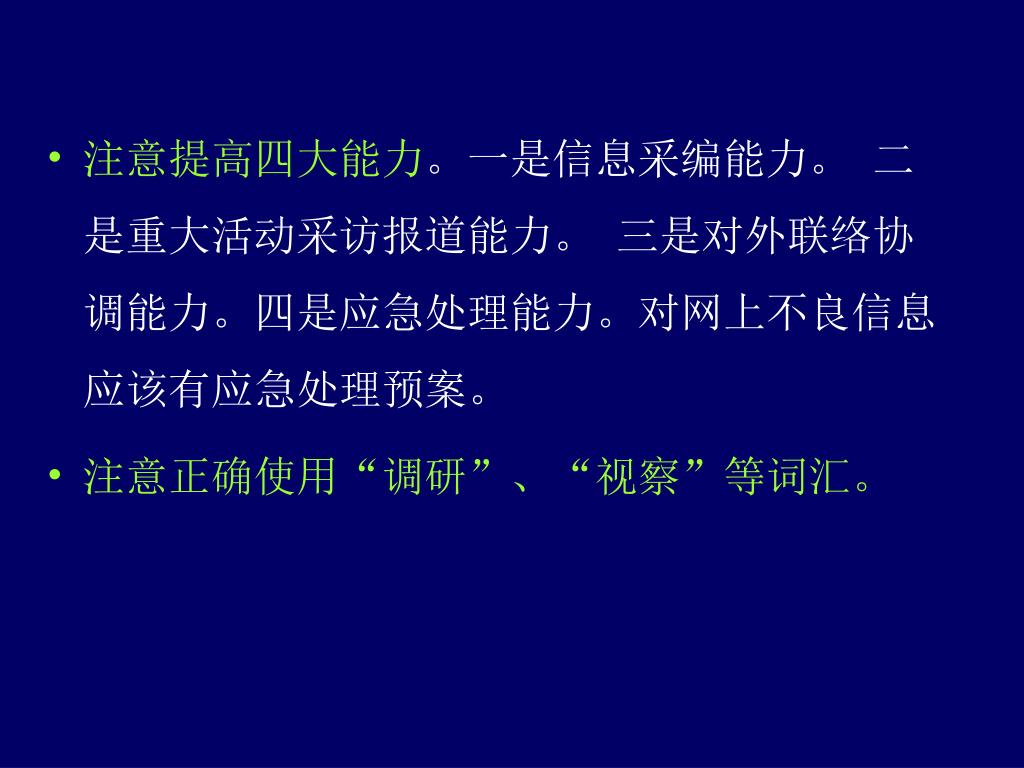 • 注意提高四大能力。一是信息采编能力。 二是重大活动采访报道能力。 三是对外联络协调能力。四是应急处理能力。对网上不良信息应该有应急处理预案。

• 注意正确使用“调研”、“视察”等词汇。